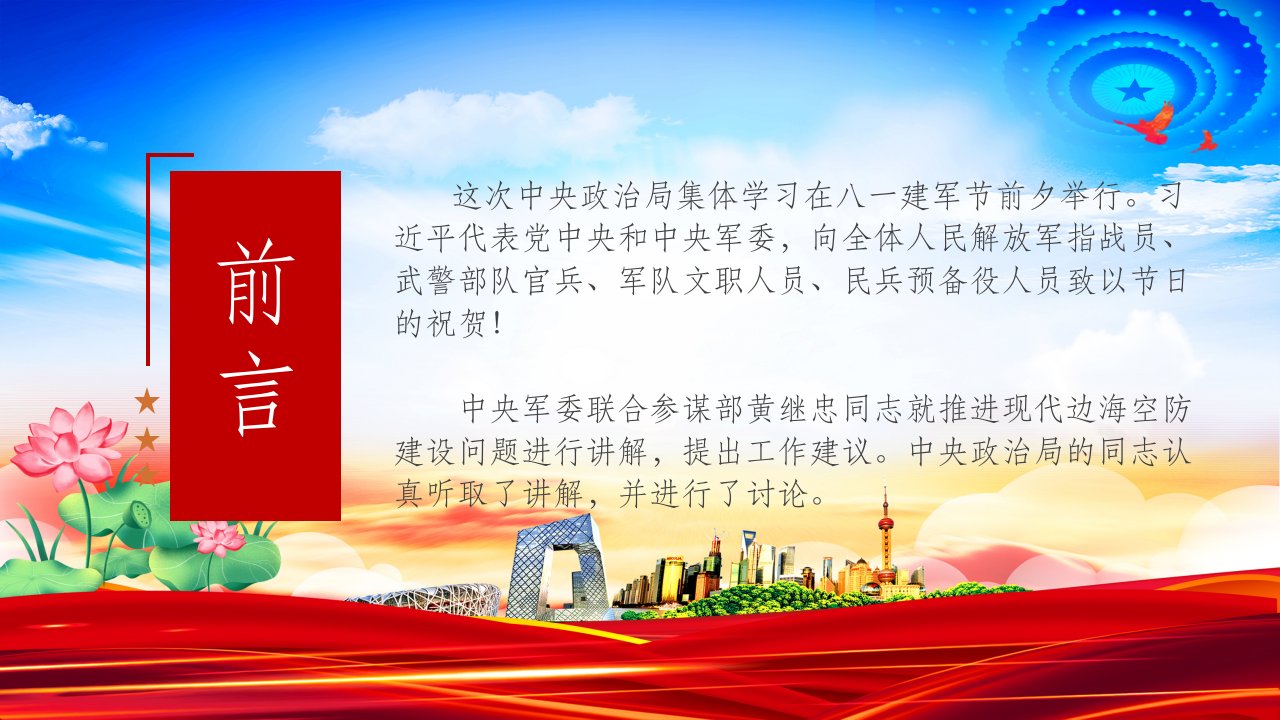 前言

这次中央政治局集体学习在八一建军节前夕举行。习近平代表党中央和中央军委，向全体人民解放军指战员、武警部队官兵、军队文职人员、民兵预备役人员致以节日的祝贺！

中央军委联合参谋部黄继忠同志就推进现代边海空防建设问题进行讲解，提出工作建议。中央政治局的同志认真听取了讲解，并进行了讨论。